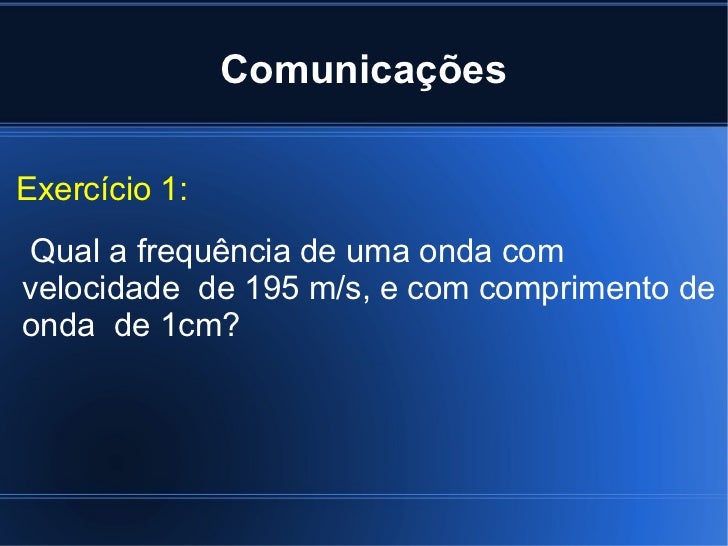 Comunicações

Exercício 1:

Qual a frequência de uma onda com velocidade de 195 m/s, e com comprimento de onda de 1cm?